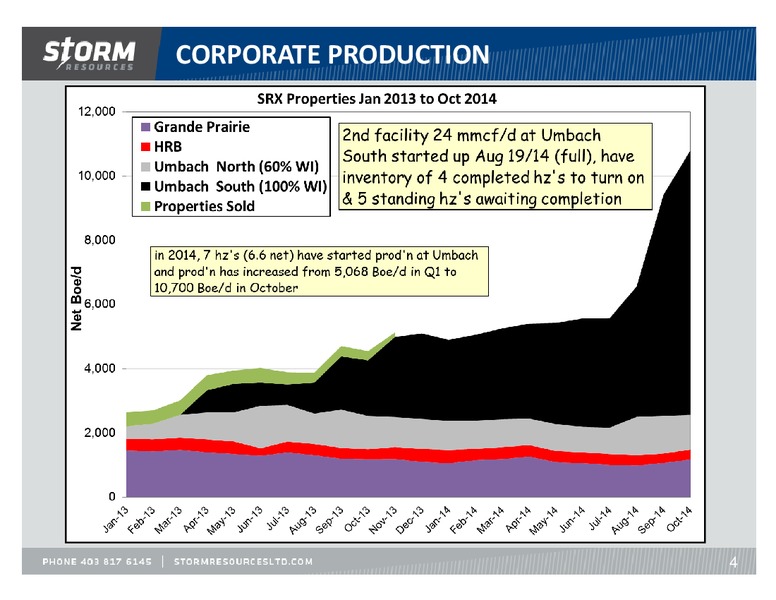 STORM RESOURCES

CORPORATE PRODUCTION

SRX Properties Jan 2013 to Oct 2014

Grande Prairie
HRB
Umbach North (60% WI)
Umbach South (100% WI)
Properties Sold

2nd facility 24 mmcf/d at Umbach South started up Aug 19/14 (full), have inventory of 4 completed hz's to turn on & 5 standing hz's awaiting completion

in 2014, 7 hz's (6.6 net) have started prod'n at Umbach and prod'n has increased from 5,068 Boe/d in Q1 to 10,700 Boe/d in October

Net Boe/d

12,000
10,000
8,000
6,000
4,000
2,000
0

Jan-13 Feb-13 Mar-13 Apr-13 May-13 Jun-13 Jul-13 Aug-13 Sep-13 Oct-13 Nov-13 Dec-13 Jan-14 Feb-14 Mar-14 Apr-14 May-14 Jun-14 Jul-14 Aug-14 Sep-14 Oct-14

PHONE 403 817 6145 | STORMRESOURCESLTD.COM

4